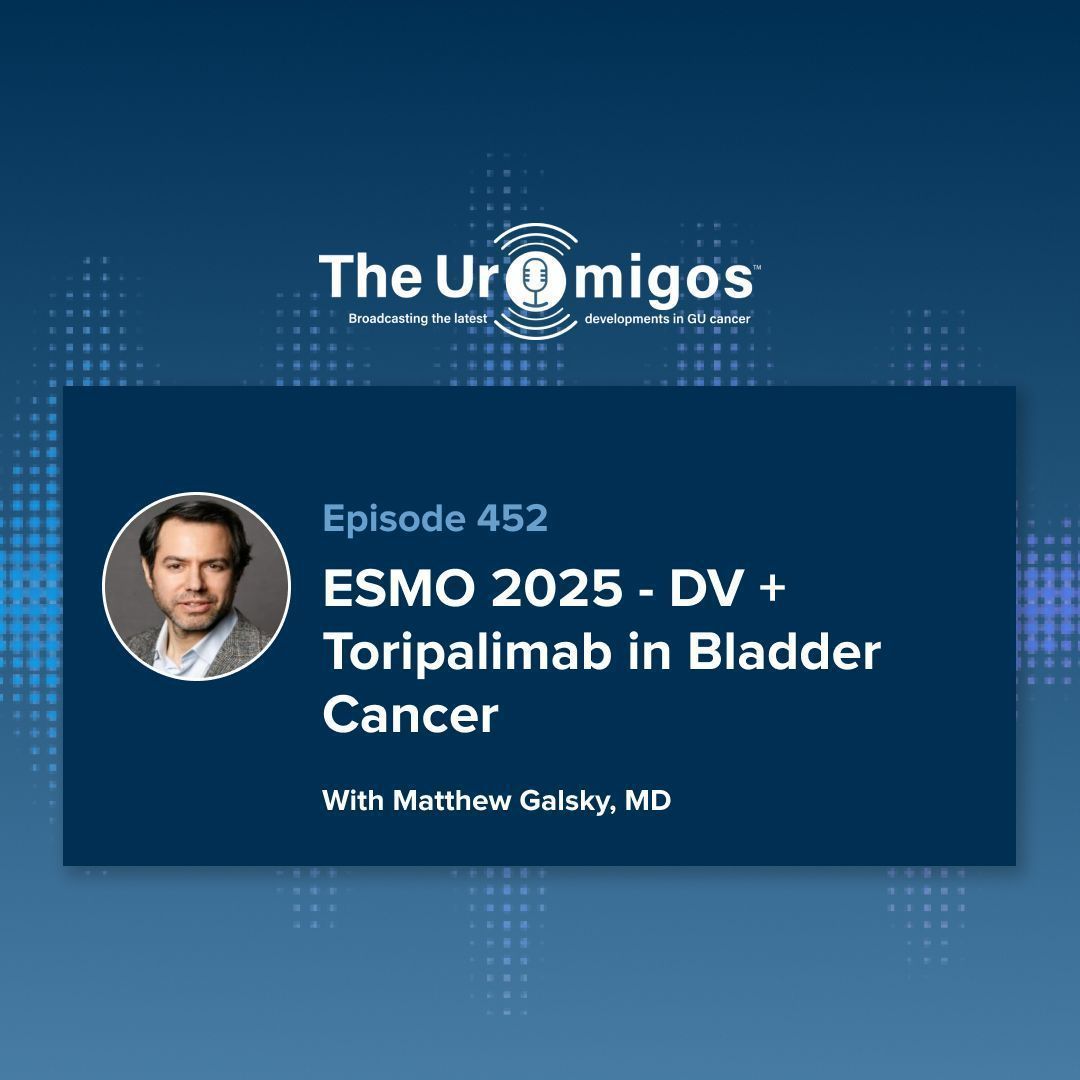 The Uromigos™
Broadcasting the latest developments in GU cancer

Episode 452

ESMO 2025 - DV + Toripalimab in Bladder Cancer

With Matthew Galsky, MD